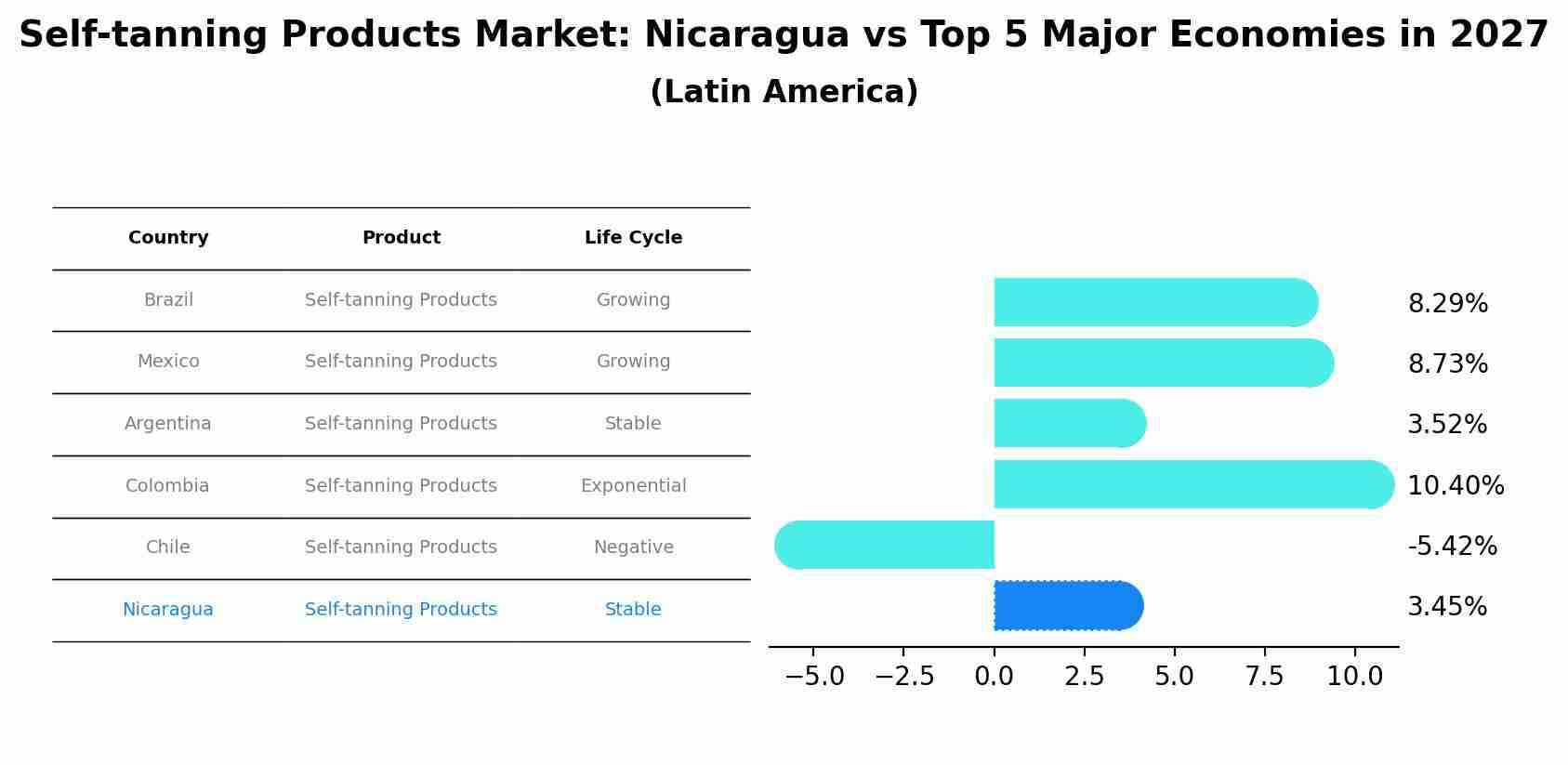 Self-tanning Products Market: Nicaragua vs Top 5 Major Economies in 2027
(Latin America)

| Country | Product | Life Cycle |
|---|---|---|
| Brazil | Self-tanning Products | Growing |
| Mexico | Self-tanning Products | Growing |
| Argentina | Self-tanning Products | Stable |
| Colombia | Self-tanning Products | Exponential |
| Chile | Self-tanning Products | Negative |
| Nicaragua | Self-tanning Products | Stable |

8.29%
8.73%
3.52%
10.40%
-5.42%
3.45%

−5.0 −2.5 0.0 2.5 5.0 7.5 10.0